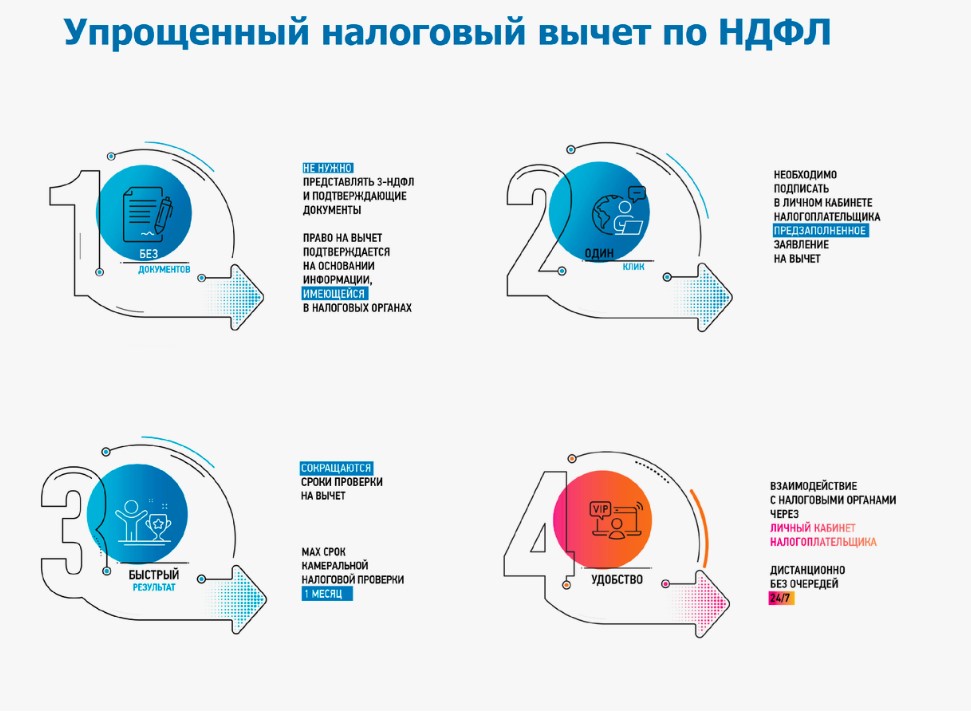 Упрощенный налоговый вычет по НДФЛ

1

БЕЗ
ДОКУМЕНТОВ

НЕ НУЖНО ПРЕДСТАВЛЯТЬ 3-НДФЛ И ПОДТВЕРЖДАЮЩИЕ ДОКУМЕНТЫ

ПРАВО НА ВЫЧЕТ ПОДТВЕРЖДАЕТСЯ НА ОСНОВАНИИ ИНФОРМАЦИИ, ИМЕЮЩЕЙСЯ В НАЛОГОВЫХ ОРГАНАХ

2

ОДИН
КЛИК

НЕОБХОДИМО ПОДПИСАТЬ В ЛИЧНОМ КАБИНЕТЕ НАЛОГОПЛАТЕЛЬЩИКА ПРЕДЗАПОЛНЕННОЕ ЗАЯВЛЕНИЕ НА ВЫЧЕТ

3

БЫСТРЫЙ
РЕЗУЛЬТАТ

СОКРАЩАЮТСЯ СРОКИ ПРОВЕРКИ НА ВЫЧЕТ

MAX СРОК КАМЕРАЛЬНОЙ НАЛОГОВОЙ ПРОВЕРКИ 1 МЕСЯЦ

4

VIP

УДОБСТВО

ВЗАИМОДЕЙСТВИЕ С НАЛОГОВЫМИ ОРГАНАМИ ЧЕРЕЗ ЛИЧНЫЙ КАБИНЕТ НАЛОГОПЛАТЕЛЬЩИКА

ДИСТАНЦИОННО БЕЗ ОЧЕРЕДЕЙ 24/7